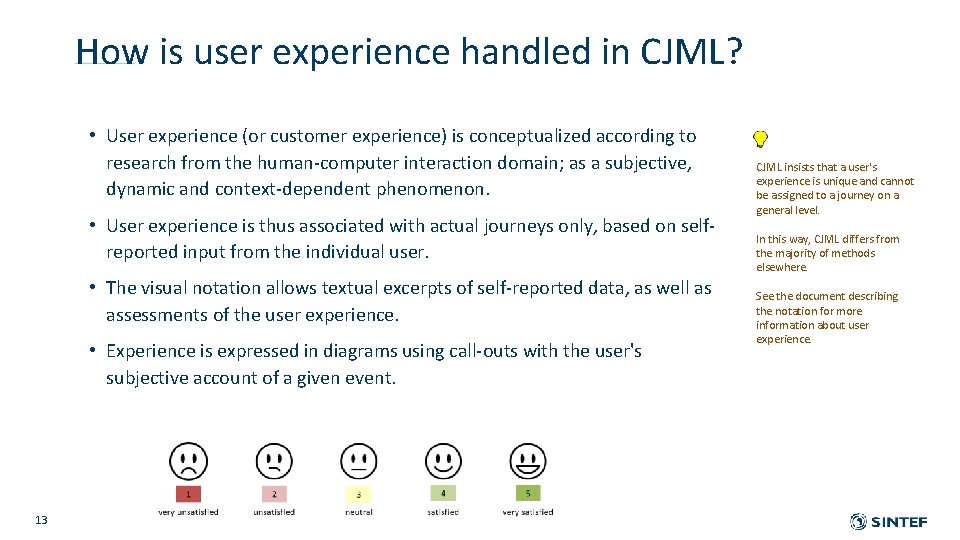 How is user experience handled in CJML?

• User experience (or customer experience) is conceptualized according to research from the human-computer interaction domain; as a subjective, dynamic and context-dependent phenomenon.

• User experience is thus associated with actual journeys only, based on self-reported input from the individual user.

• The visual notation allows textual excerpts of self-reported data, as well as assessments of the user experience.

• Experience is expressed in diagrams using call-outs with the user's subjective account of a given event.

CJML insists that a user's experience is unique and cannot be assigned to a journey on a general level.

In this way, CJML differs from the majority of methods elsewhere.

See the document describing the notation for more information about user experience.

1
very unsatisfied

2
unsatisfied

3
neutral

4
satisfied

5
very satisfied

13

SINTEF